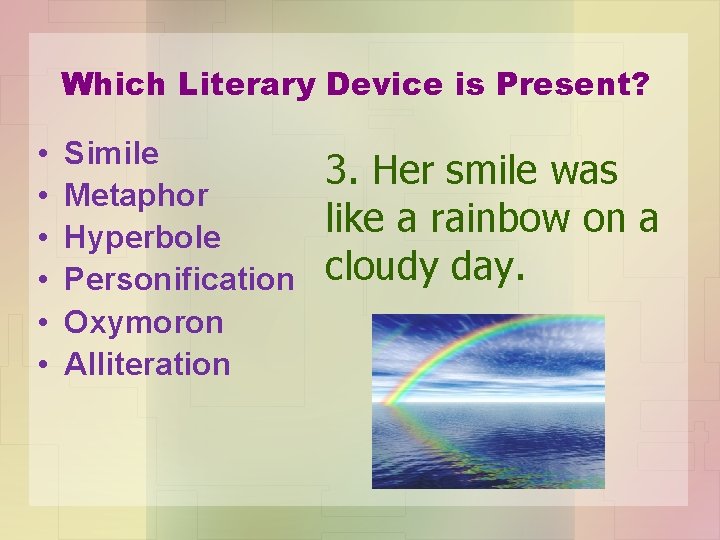 Which Literary Device is Present?

• Simile
• Metaphor
• Hyperbole
• Personification
• Oxymoron
• Alliteration

3. Her smile was like a rainbow on a cloudy day.